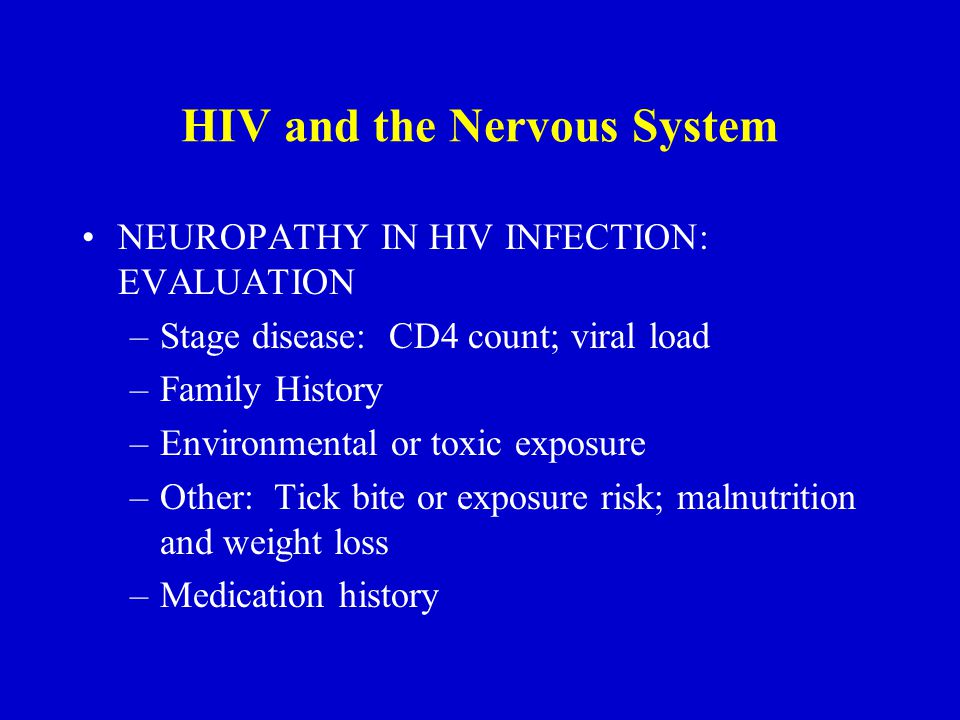 HIV and the Nervous System

• NEUROPATHY IN HIV INFECTION: EVALUATION
– Stage disease: CD4 count; viral load
– Family History
– Environmental or toxic exposure
– Other: Tick bite or exposure risk; malnutrition and weight loss
– Medication history